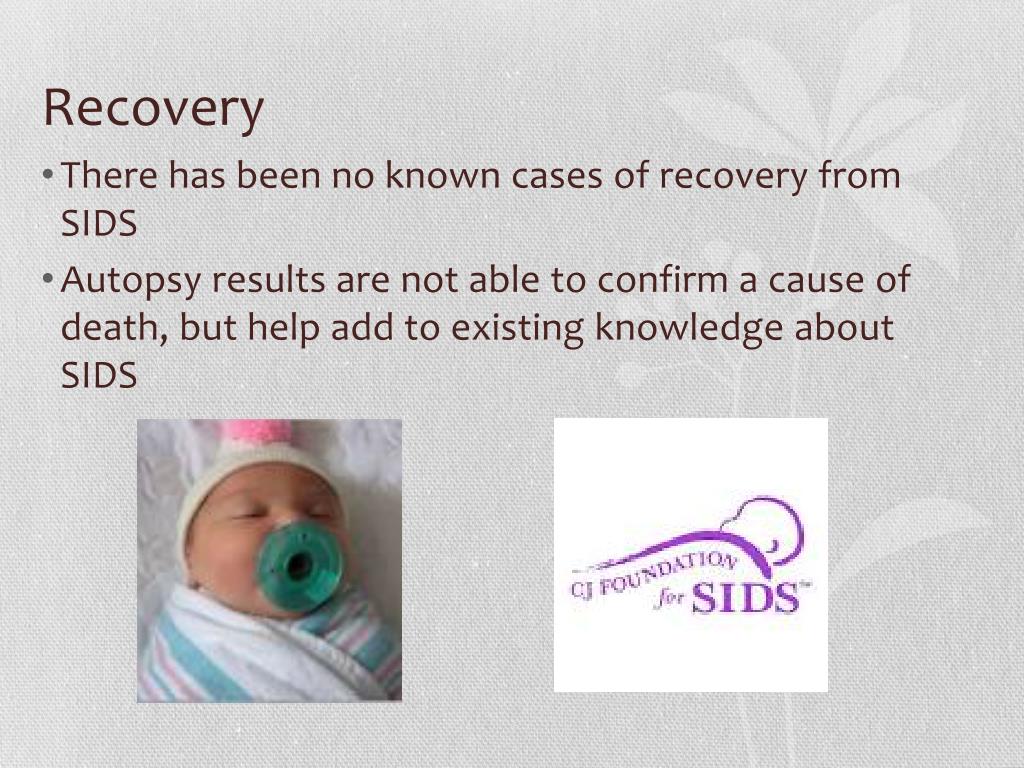 Recovery

• There has been no known cases of recovery from SIDS

• Autopsy results are not able to confirm a cause of death, but help add to existing knowledge about SIDS

CJ FOUNDATION for SIDS